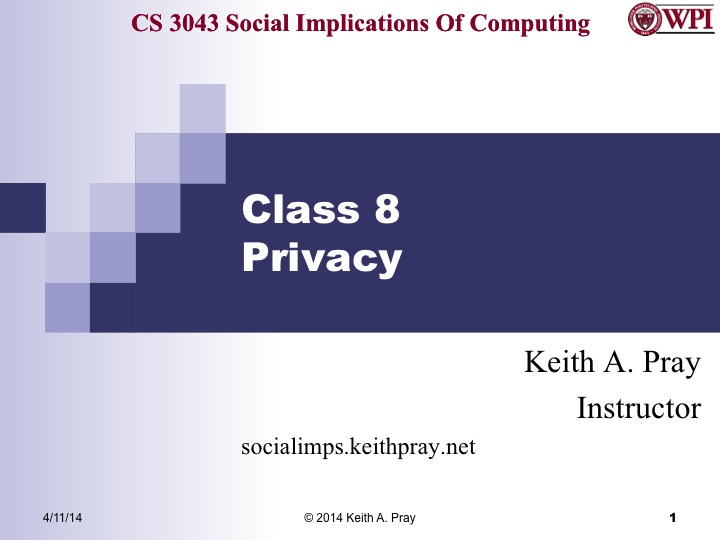 CS 3043 Social Implications Of Computing

WPI

Class 8
Privacy

Keith A. Pray
Instructor

socialimps.keithpray.net

4/11/14

© 2014 Keith A. Pray

1